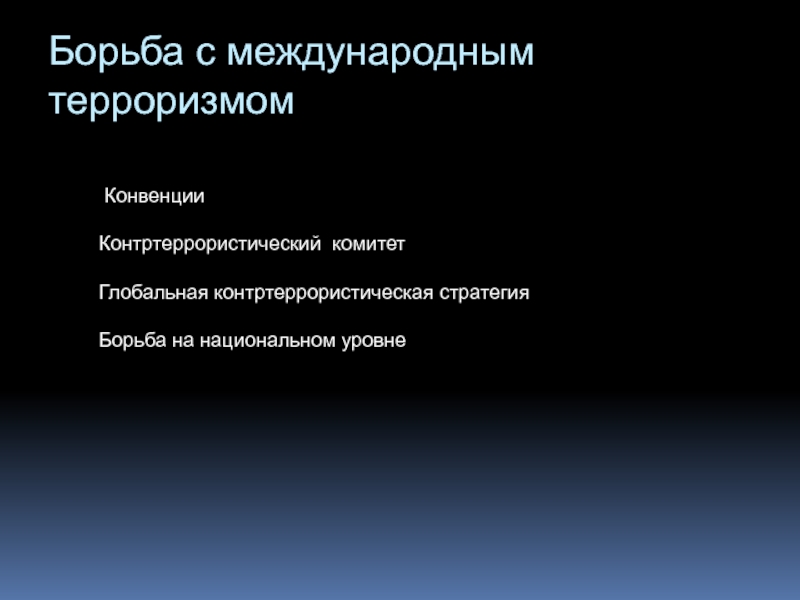 Борьба с международным терроризмом

Конвенции

Контртеррористический комитет

Глобальная контртеррористическая стратегия

Борьба на национальном уровне